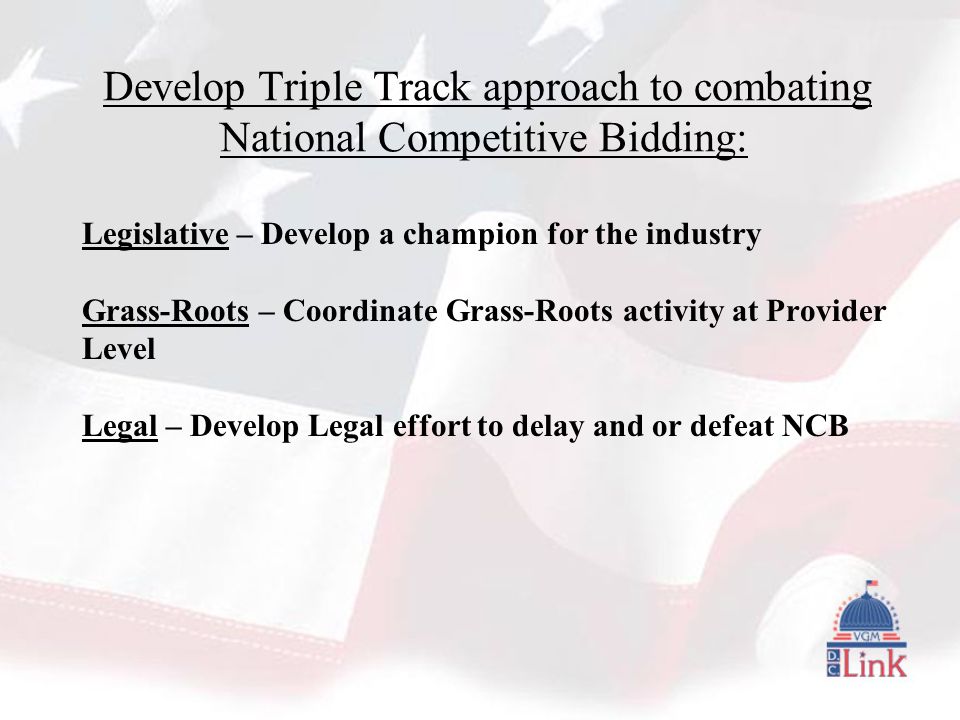 Develop Triple Track approach to combating National Competitive Bidding:

Legislative – Develop a champion for the industry

Grass-Roots – Coordinate Grass-Roots activity at Provider Level

Legal – Develop Legal effort to delay and or defeat NCB

VGM
DC Link